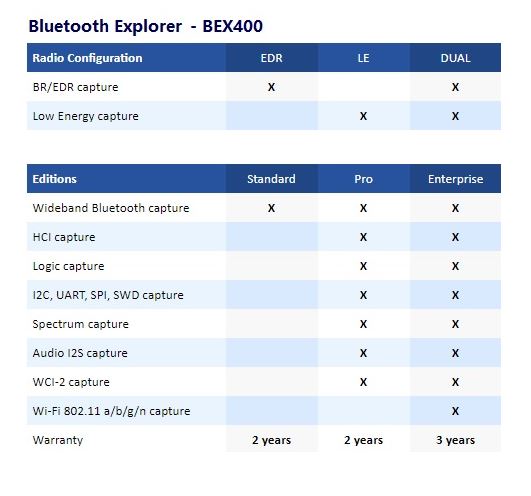 Bluetooth Explorer - BEX400

| Radio Configuration | EDR | LE | DUAL |
|---|---|---|---|
| BR/EDR capture | X | | X |
| Low Energy capture | | X | X |

| Editions | Standard | Pro | Enterprise |
|---|---|---|---|
| Wideband Bluetooth capture | X | X | X |
| HCI capture | | X | X |
| Logic capture | | X | X |
| I2C, UART, SPI, SWD capture | | X | X |
| Spectrum capture | | X | X |
| Audio I2S capture | | X | X |
| WCI-2 capture | | X | X |
| Wi-Fi 802.11 a/b/g/n capture | | | X |
| Warranty | 2 years | 2 years | 3 years |